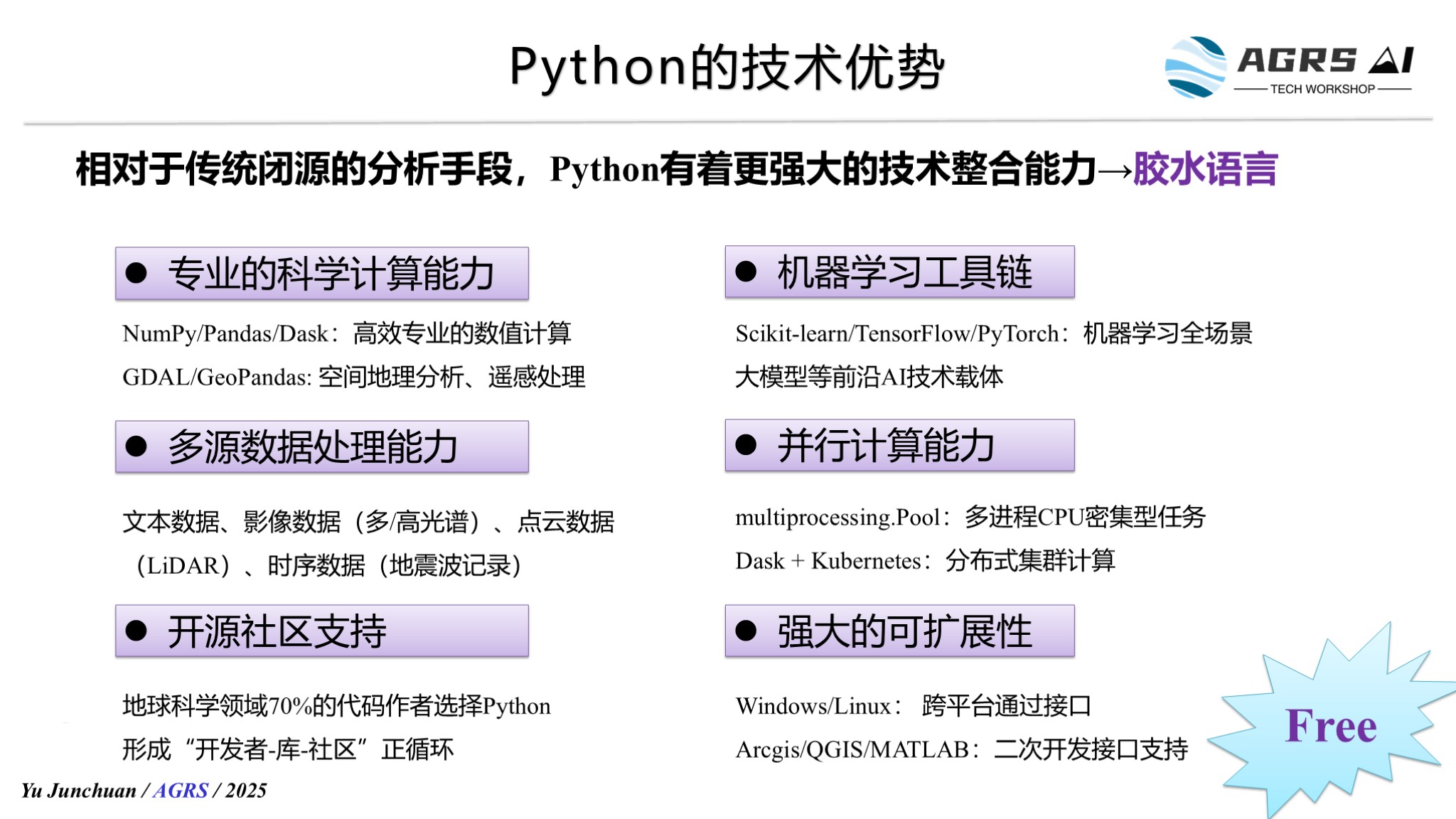 Python的技术优势

AGRS AI
TECH WORKSHOP

相对于传统闭源的分析手段，Python有着更强大的技术整合能力→胶水语言

● 专业的科学计算能力

NumPy/Pandas/Dask：高效专业的数值计算
GDAL/GeoPandas: 空间地理分析、遥感处理

● 多源数据处理能力

文本数据、影像数据（多/高光谱）、点云数据（LiDAR）、时序数据（地震波记录）

● 开源社区支持

地球科学领域70%的代码作者选择Python
形成“开发者-库-社区”正循环

● 机器学习工具链

Scikit-learn/TensorFlow/PyTorch：机器学习全场景
大模型等前沿AI技术载体

● 并行计算能力

multiprocessing.Pool：多进程CPU密集型任务
Dask + Kubernetes：分布式集群计算

● 强大的可扩展性

Windows/Linux： 跨平台通过接口
Arcgis/QGIS/MATLAB：二次开发接口支持

Free

Yu Junchuan / AGRS / 2025